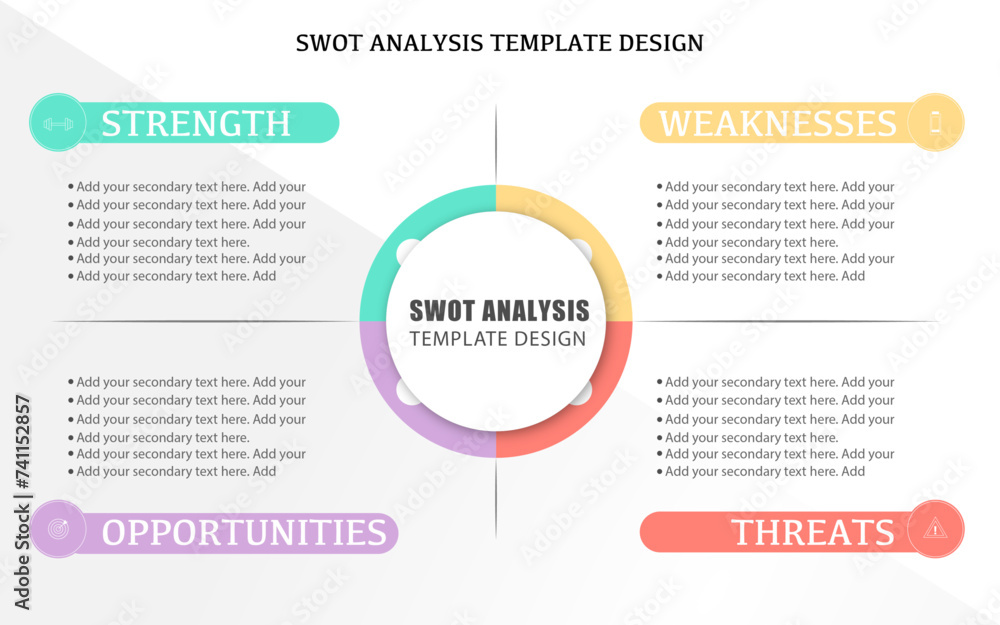 SWOT ANALYSIS TEMPLATE DESIGN

STRENGTH

• Add your secondary text here. Add your
• Add your secondary text here. Add your
• Add your secondary text here. Add your
• Add your secondary text here.
• Add your secondary text here. Add your
• Add your secondary text here. Add

WEAKNESSES

• Add your secondary text here. Add your
• Add your secondary text here. Add your
• Add your secondary text here. Add your
• Add your secondary text here.
• Add your secondary text here. Add your
• Add your secondary text here. Add

SWOT ANALYSIS
TEMPLATE DESIGN

• Add your secondary text here. Add your
• Add your secondary text here. Add your
• Add your secondary text here. Add your
• Add your secondary text here.
• Add your secondary text here. Add your
• Add your secondary text here. Add

OPPORTUNITIES

• Add your secondary text here. Add your
• Add your secondary text here. Add your
• Add your secondary text here. Add your
• Add your secondary text here.
• Add your secondary text here. Add your
• Add your secondary text here. Add

THREATS

Adobe Stock | #741152857